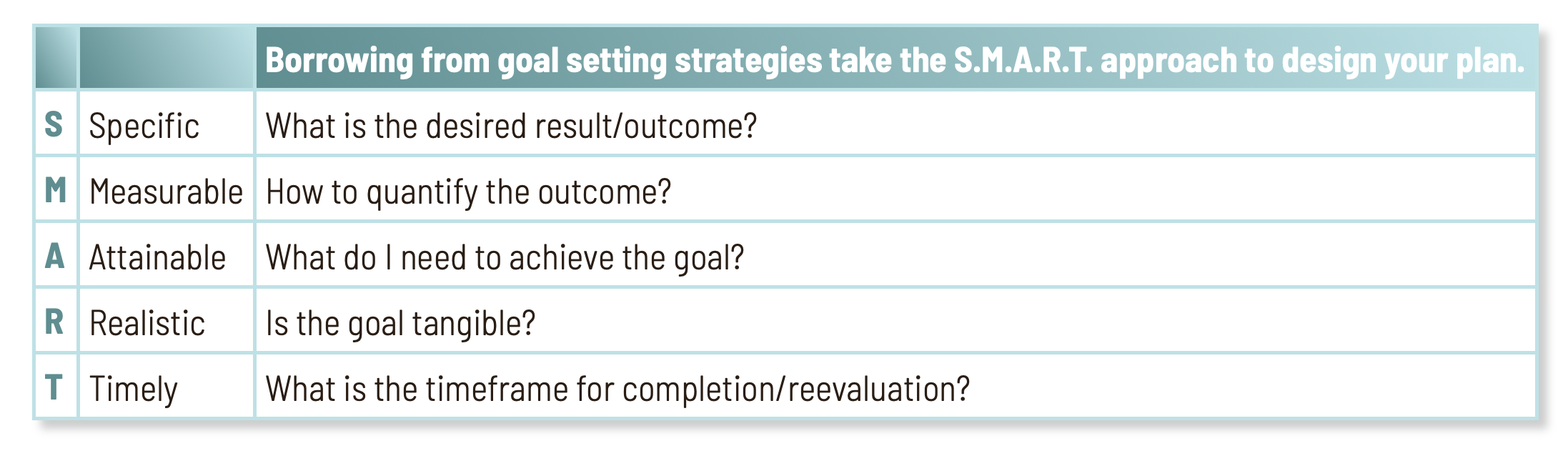 | | | Borrowing from goal setting strategies take the S.M.A.R.T. approach to design your plan. |
|---|---|---|
| S | Specific | What is the desired result/outcome? |
| M | Measurable | How to quantify the outcome? |
| A | Attainable | What do I need to achieve the goal? |
| R | Realistic | Is the goal tangible? |
| T | Timely | What is the timeframe for completion/reevaluation? |